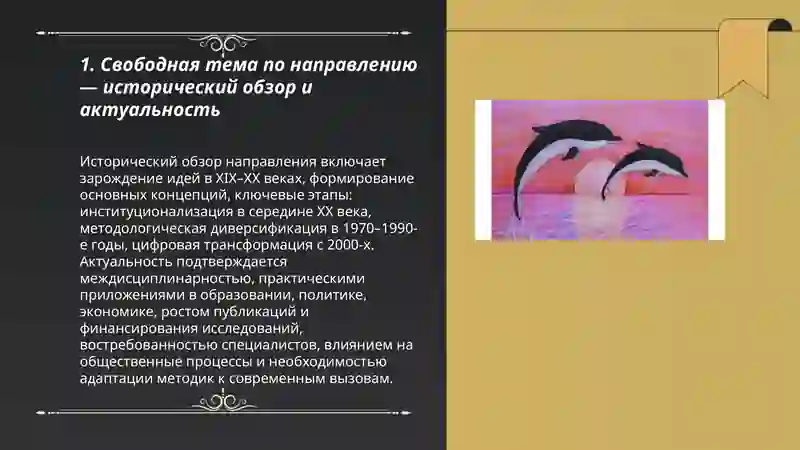 1. Свободная тема по направлению — исторический обзор и актуальность

Исторический обзор направления включает зарождение идей в XIX–XX веках, формирование основных концепций, ключевые этапы: институционализация в середине XX века, методологическая диверсификация в 1970–1990-е годы, цифровая трансформация с 2000-х. Актуальность подтверждается междисциплинарностью, практическими приложениями в образовании, политике, экономике, ростом публикаций и финансирования исследований, востребованностью специалистов, влиянием на общественные процессы и необходимостью адаптации методик к современным вызовам.